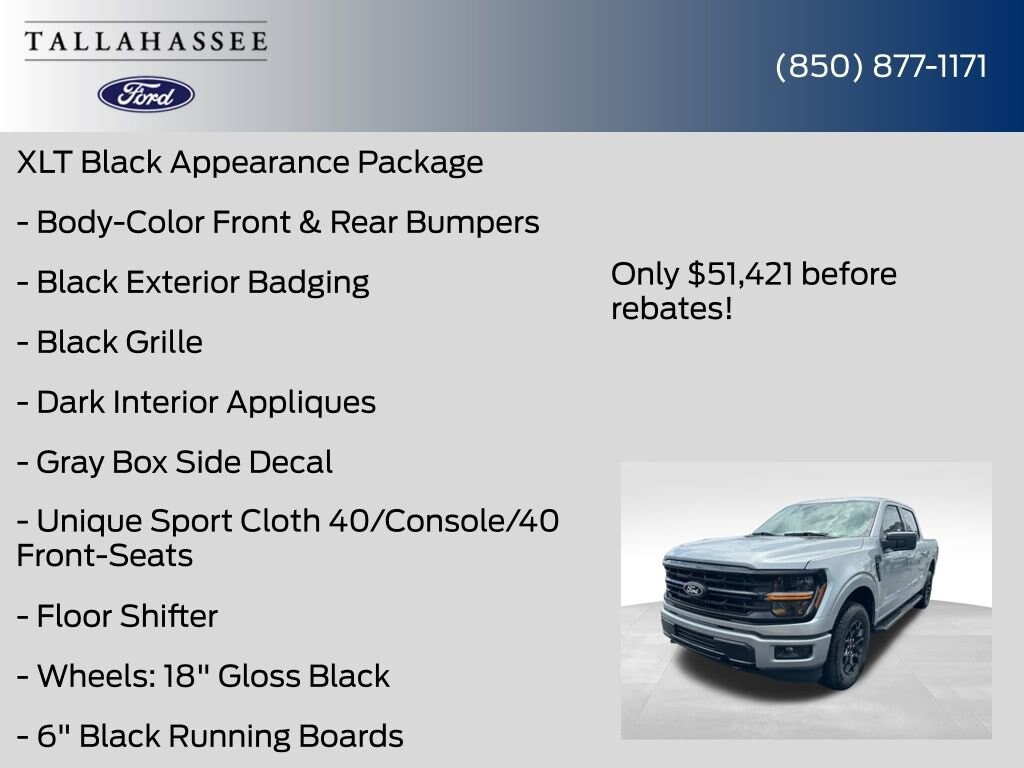 TALLAHASSEE

Ford

(850) 877-1171

XLT Black Appearance Package

- Body-Color Front & Rear Bumpers

- Black Exterior Badging

- Black Grille

- Dark Interior Appliques

- Gray Box Side Decal

- Unique Sport Cloth 40/Console/40 Front-Seats

- Floor Shifter

- Wheels: 18" Gloss Black

- 6" Black Running Boards

Only $51,421 before rebates!

Ford